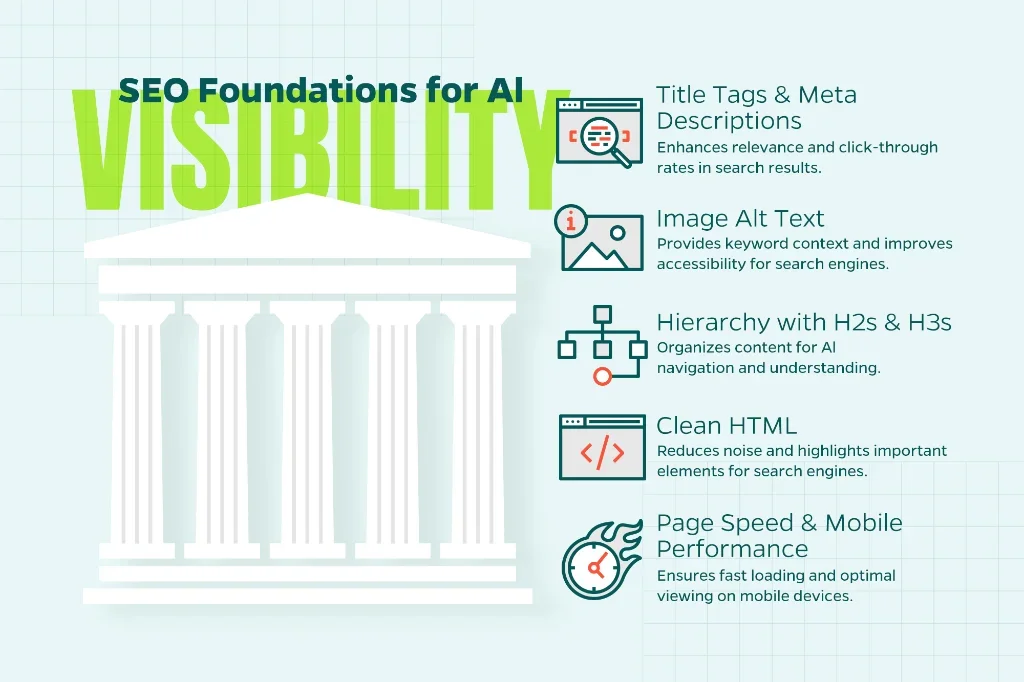 SEO Foundations for AI
VISIBILITY

Title Tags & Meta Descriptions
Enhances relevance and click-through rates in search results.

Image Alt Text
Provides keyword context and improves accessibility for search engines.

Hierarchy with H2s & H3s
Organizes content for AI navigation and understanding.

Clean HTML
Reduces noise and highlights important elements for search engines.

Page Speed & Mobile Performance
Ensures fast loading and optimal viewing on mobile devices.